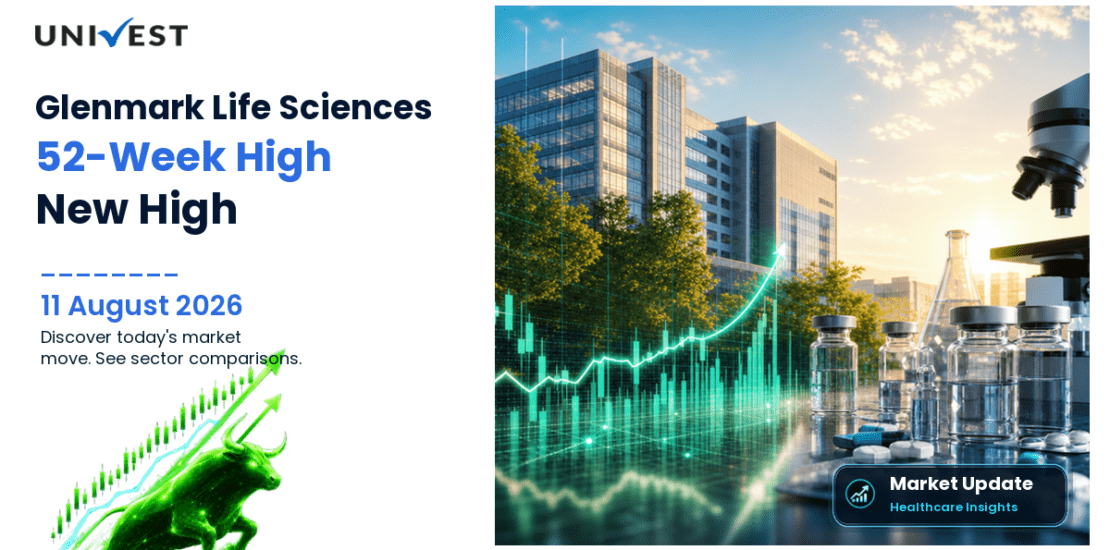 UNIVEST

Glenmark Life Sciences
52-Week High
New High

11 August 2026
Discover today's market move. See sector comparisons.

Market Update
Healthcare Insights